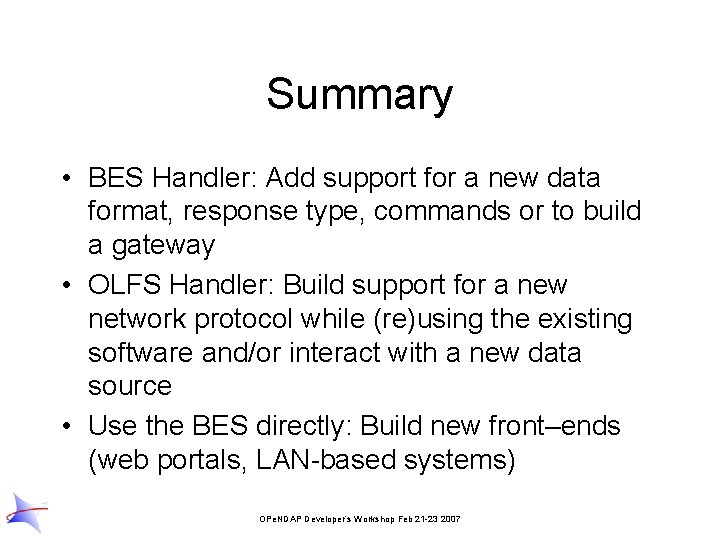 Summary

• BES Handler: Add support for a new data format, response type, commands or to build a gateway
• OLFS Handler: Build support for a new network protocol while (re)using the existing software and/or interact with a new data source
• Use the BES directly: Build new front–ends (web portals, LAN-based systems)

OPeNDAP Developer's Workshop Feb 21-23 2007